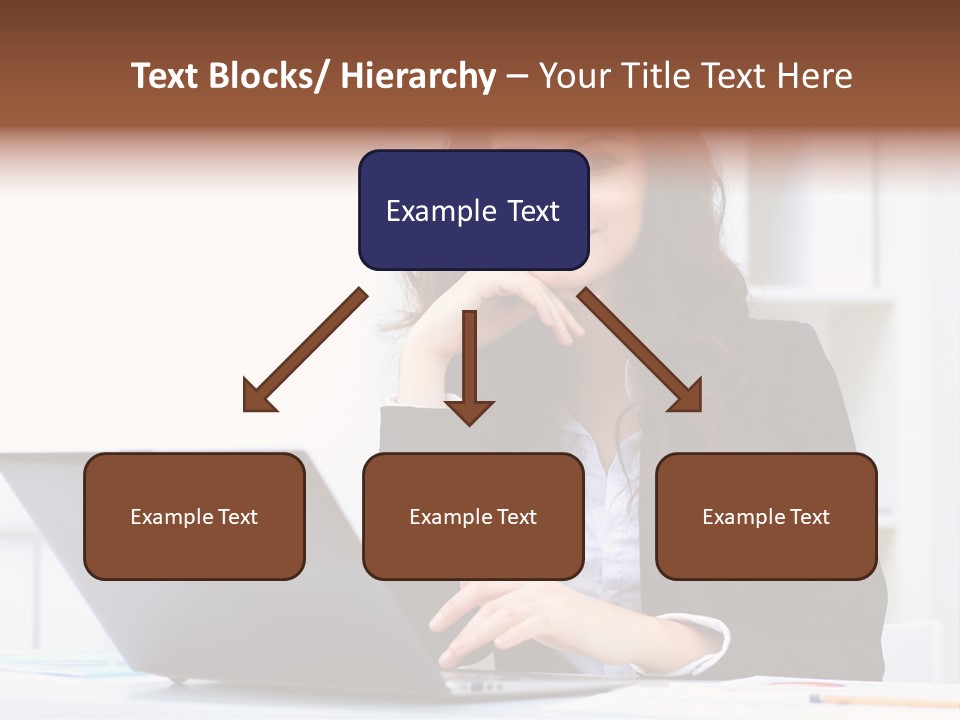 Text Blocks/ Hierarchy – Your Title Text Here

Example Text

Example Text

Example Text

Example Text